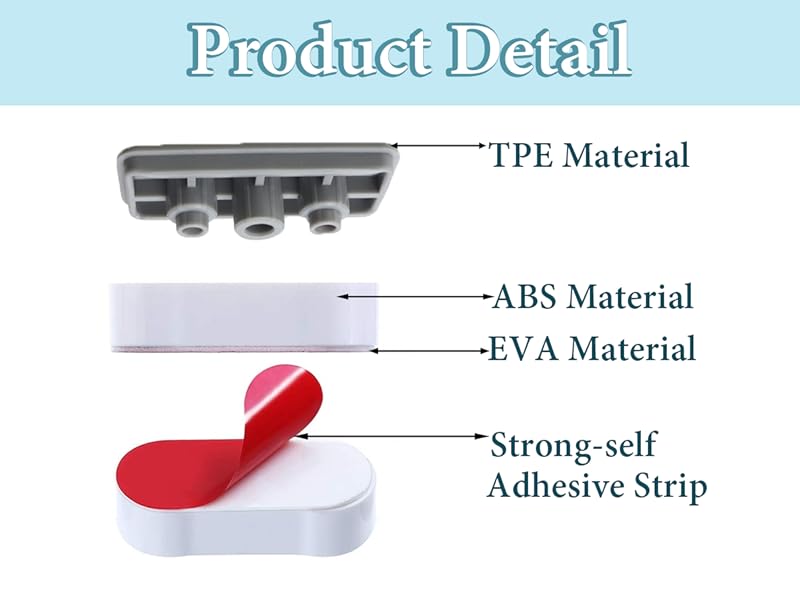 Product Detail

TPE Material

ABS Material

EVA Material

Strong-self Adhesive Strip